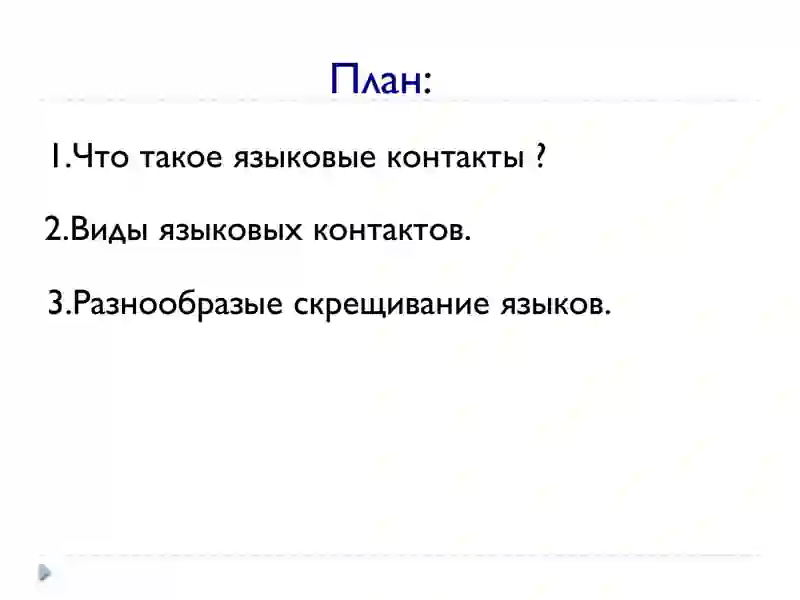 План:

1.Что такое языковые контакты ?

2.Виды языковых контактов.

3.Разнообразые скрещивание языков.